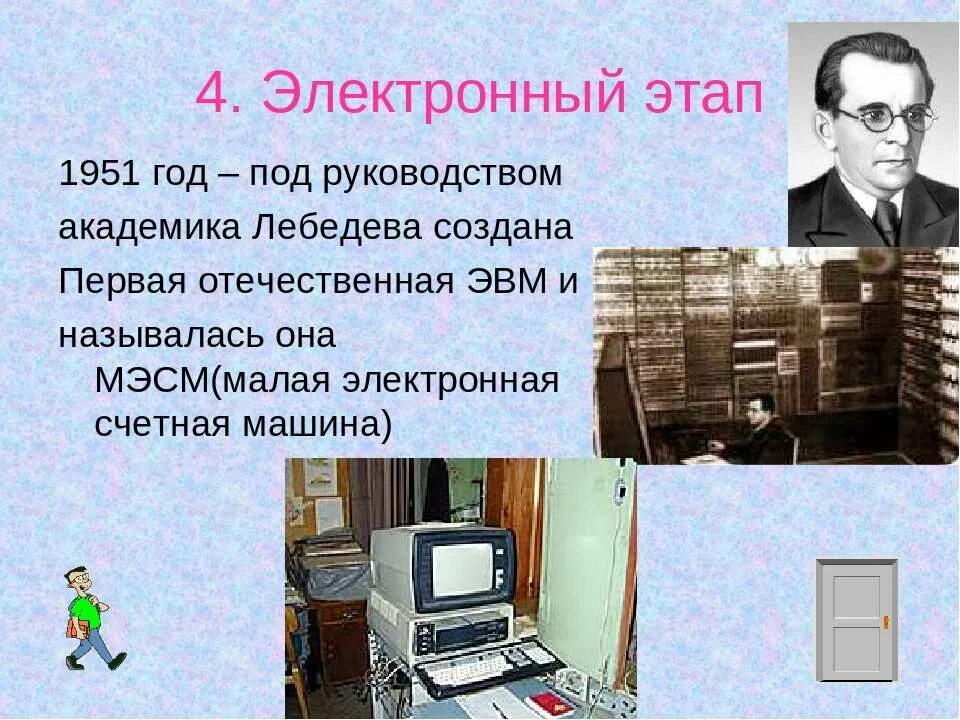 4. Электронный этап

1951 год – под руководством академика Лебедева создана Первая отечественная ЭВМ и называлась она МЭСМ(малая электронная счетная машина)